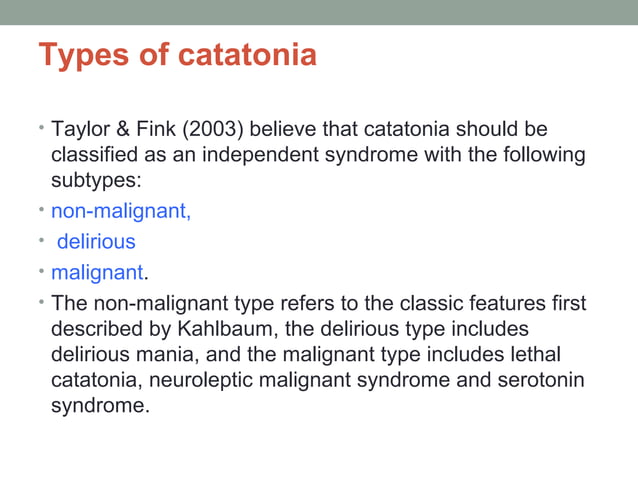 Types of catatonia

• Taylor & Fink (2003) believe that catatonia should be classified as an independent syndrome with the following subtypes:
• non-malignant,
• delirious
• malignant.
• The non-malignant type refers to the classic features first described by Kahlbaum, the delirious type includes delirious mania, and the malignant type includes lethal catatonia, neuroleptic malignant syndrome and serotonin syndrome.